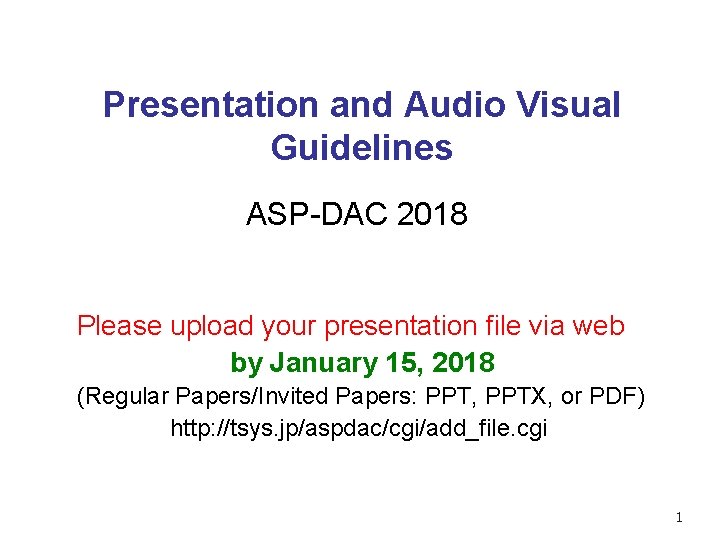 Presentation and Audio Visual Guidelines

ASP-DAC 2018

Please upload your presentation file via web
by January 15, 2018
(Regular Papers/Invited Papers: PPT, PPTX, or PDF)
http://tsys.jp/aspdac/cgi/add_file.cgi

1